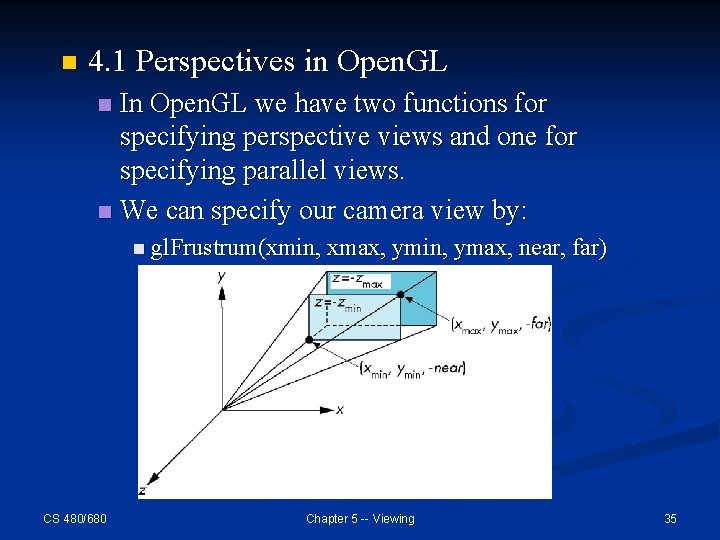 4.1 Perspectives in OpenGL

In OpenGL we have two functions for specifying perspective views and one for specifying parallel views.

We can specify our camera view by:

glFrustrum(xmin, xmax, ymin, ymax, near, far)

$y$

$z = -z_{max}$

$z = -z_{min}$

$(x_{max}, y_{max}, -far)$

$(x_{min}, y_{min}, -near)$

$x$

$z$

CS 480/680

Chapter 5 -- Viewing

35